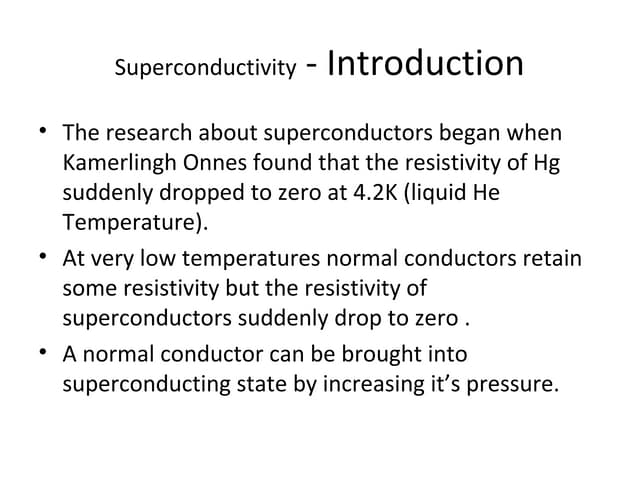 Superconductivity - Introduction

• The research about superconductors began when Kamerlingh Onnes found that the resistivity of Hg suddenly dropped to zero at 4.2K (liquid He Temperature).

• At very low temperatures normal conductors retain some resistivity but the resistivity of superconductors suddenly drop to zero .

• A normal conductor can be brought into superconducting state by increasing it's pressure.